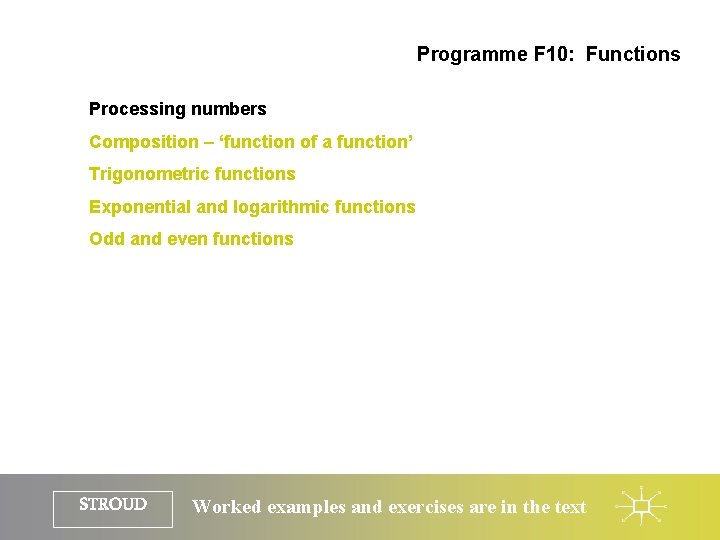 Programme F10: Functions

Processing numbers

Composition – ‘function of a function’

Trigonometric functions

Exponential and logarithmic functions

Odd and even functions

STROUD

Worked examples and exercises are in the text